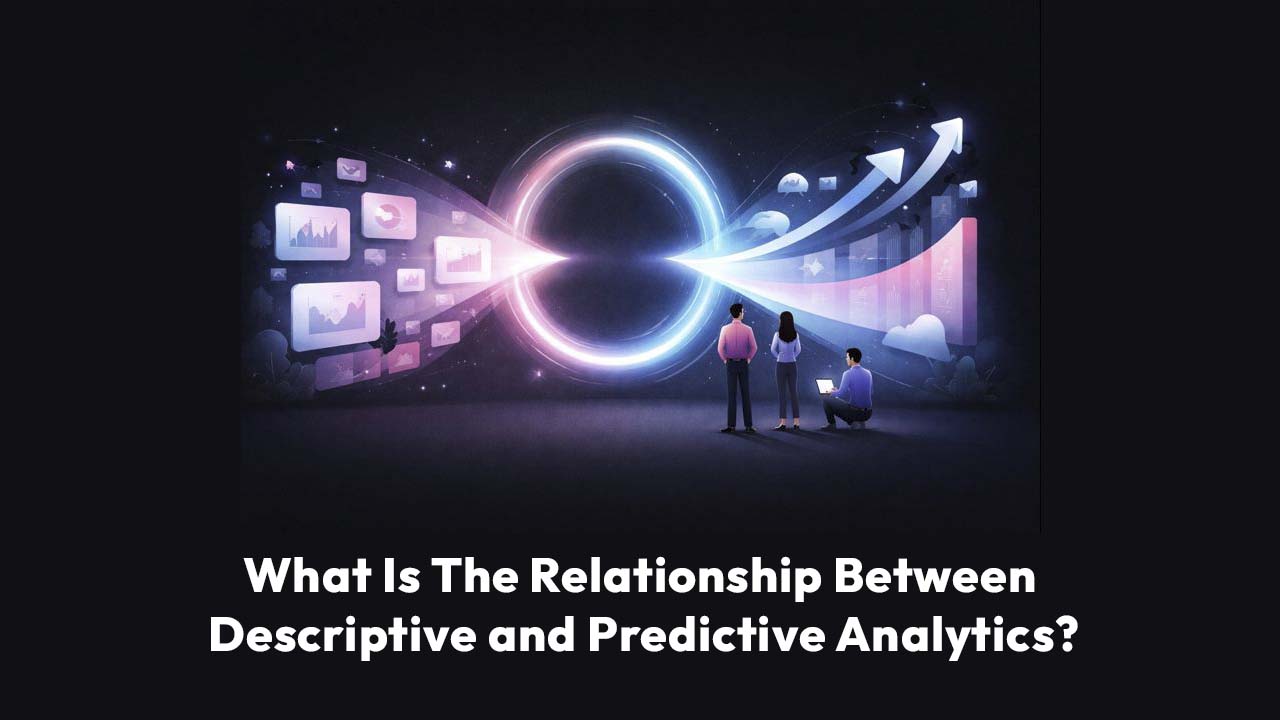 What Is The Relationship Between Descriptive and Predictive Analytics?